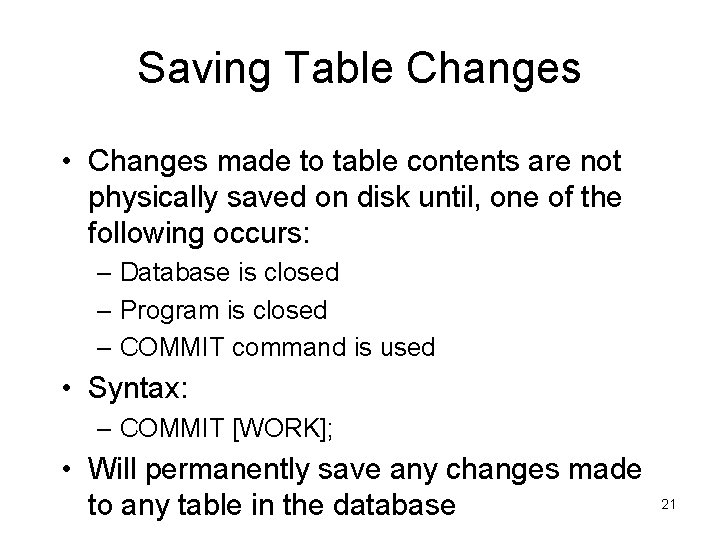 Saving Table Changes

• Changes made to table contents are not physically saved on disk until, one of the following occurs:
– Database is closed
– Program is closed
– COMMIT command is used
• Syntax:
– COMMIT [WORK];
• Will permanently save any changes made to any table in the database

21